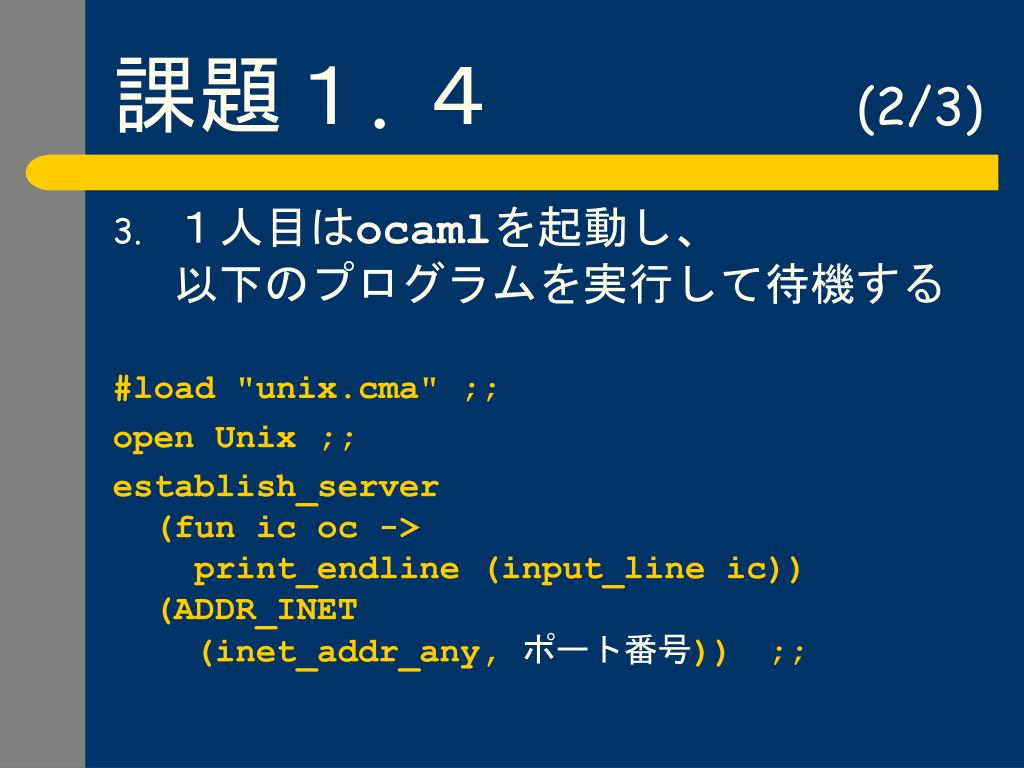 課題１．４ (2/3)

3. １人目はocamlを起動し、以下のプログラムを実行して待機する

#load "unix.cma" ;;
open Unix ;;
establish_server
 (fun ic oc ->
 print_endline (input_line ic))
 (ADDR_INET
 (inet_addr_any, ポート番号)) ;;